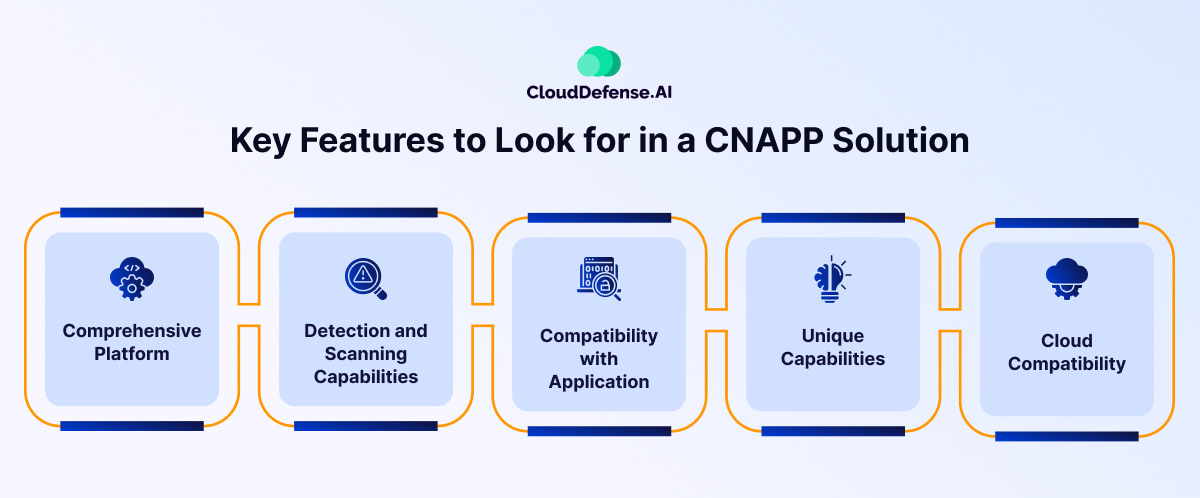 CloudDefense.AI

Key Features to Look for in a CNAPP Solution

Comprehensive Platform

Detection and Scanning Capabilities

Compatibility with Application

Unique Capabilities

Cloud Compatibility